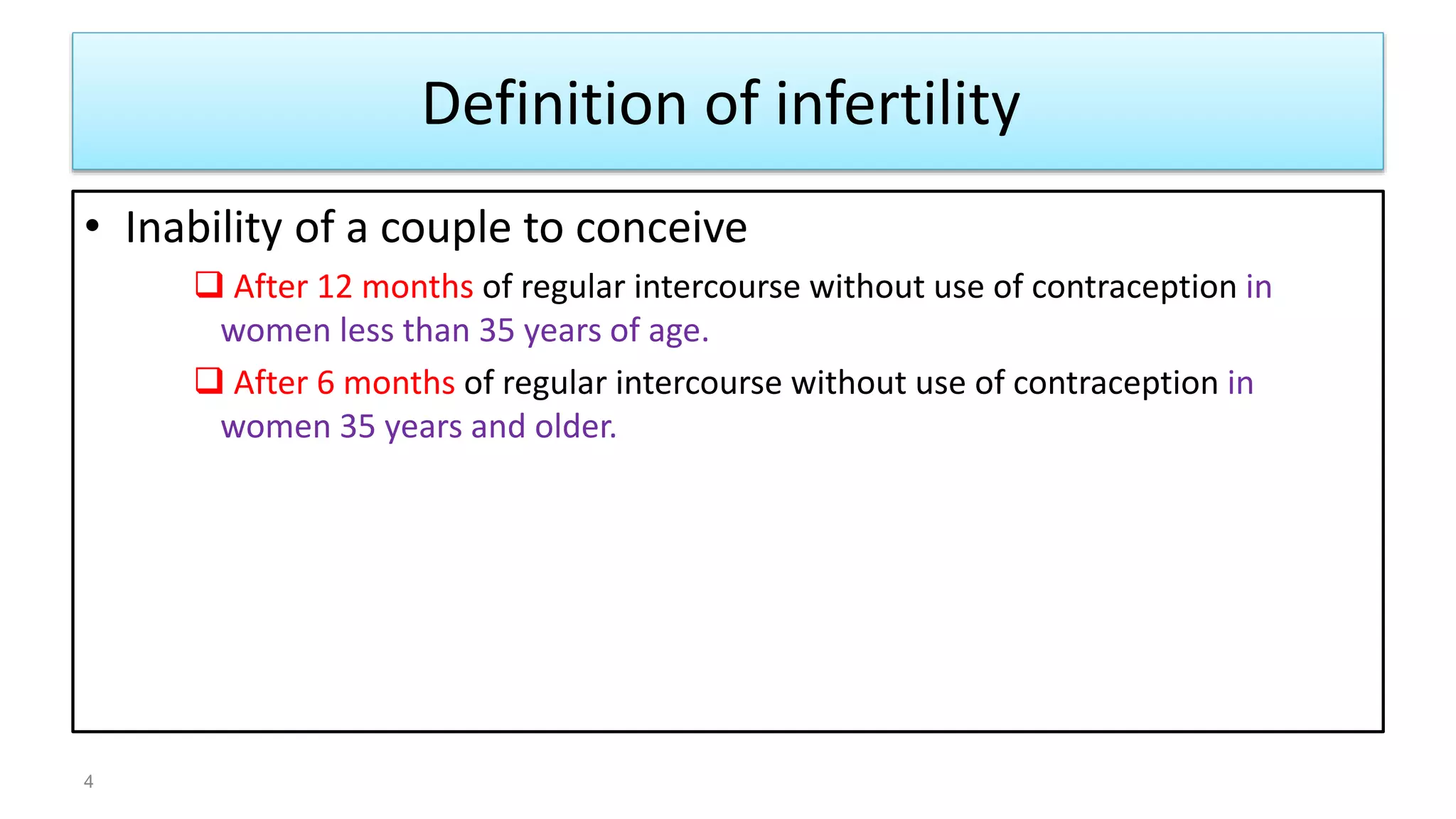 Definition of infertility

• Inability of a couple to conceive

❑ After 12 months of regular intercourse without use of contraception in women less than 35 years of age.

❑ After 6 months of regular intercourse without use of contraception in women 35 years and older.

4